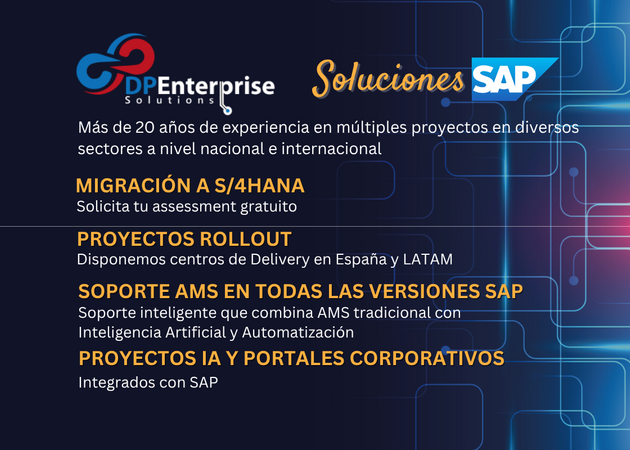 DPEnterprise
Solutions

Soluciones SAP

Más de 20 años de experiencia en múltiples proyectos en diversos sectores a nivel nacional e internacional

MIGRACIÓN A S/4HANA
Solicita tu assessment gratuito

PROYECTOS ROLLOUT
Disponemos centros de Delivery en España y LATAM

SOPORTE AMS EN TODAS LAS VERSIONES SAP
Soporte inteligente que combina AMS tradicional con Inteligencia Artificial y Automatización

PROYECTOS IA Y PORTALES CORPORATIVOS
Integrados con SAP